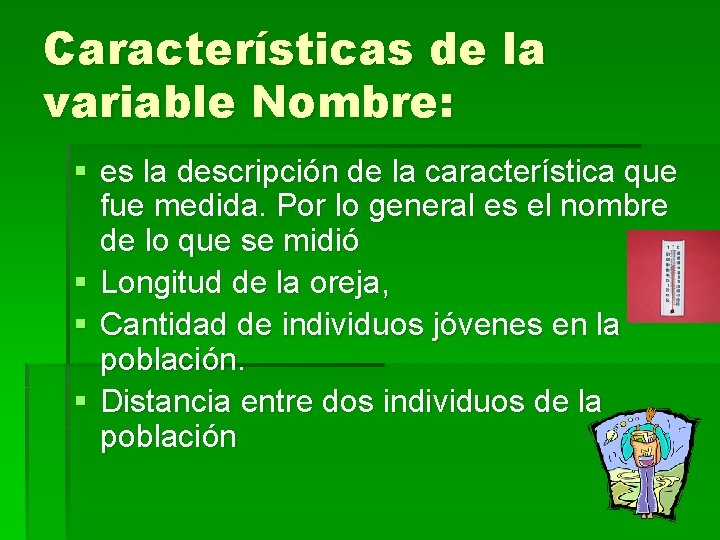 Características de la variable Nombre:

▪ es la descripción de la característica que fue medida. Por lo general es el nombre de lo que se midió
▪ Longitud de la oreja,
▪ Cantidad de individuos jóvenes en la población.
▪ Distancia entre dos individuos de la población